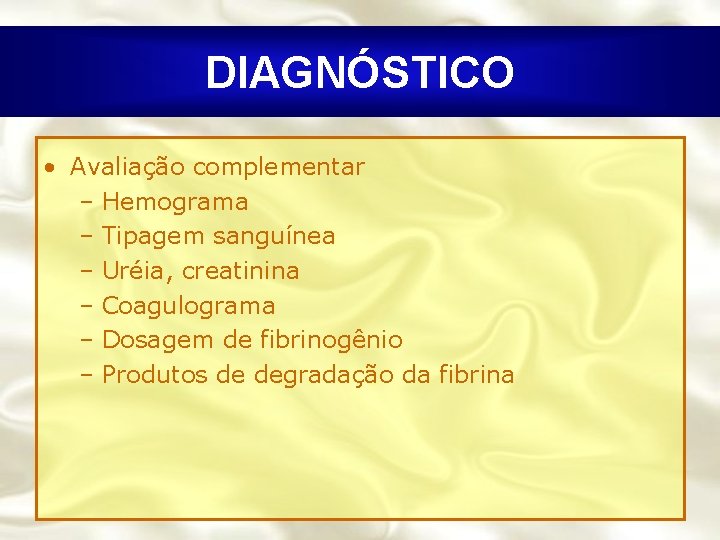 DIAGNÓSTICO

• Avaliação complementar
– Hemograma
– Tipagem sanguínea
– Uréia, creatinina
– Coagulograma
– Dosagem de fibrinogênio
– Produtos de degradação da fibrina